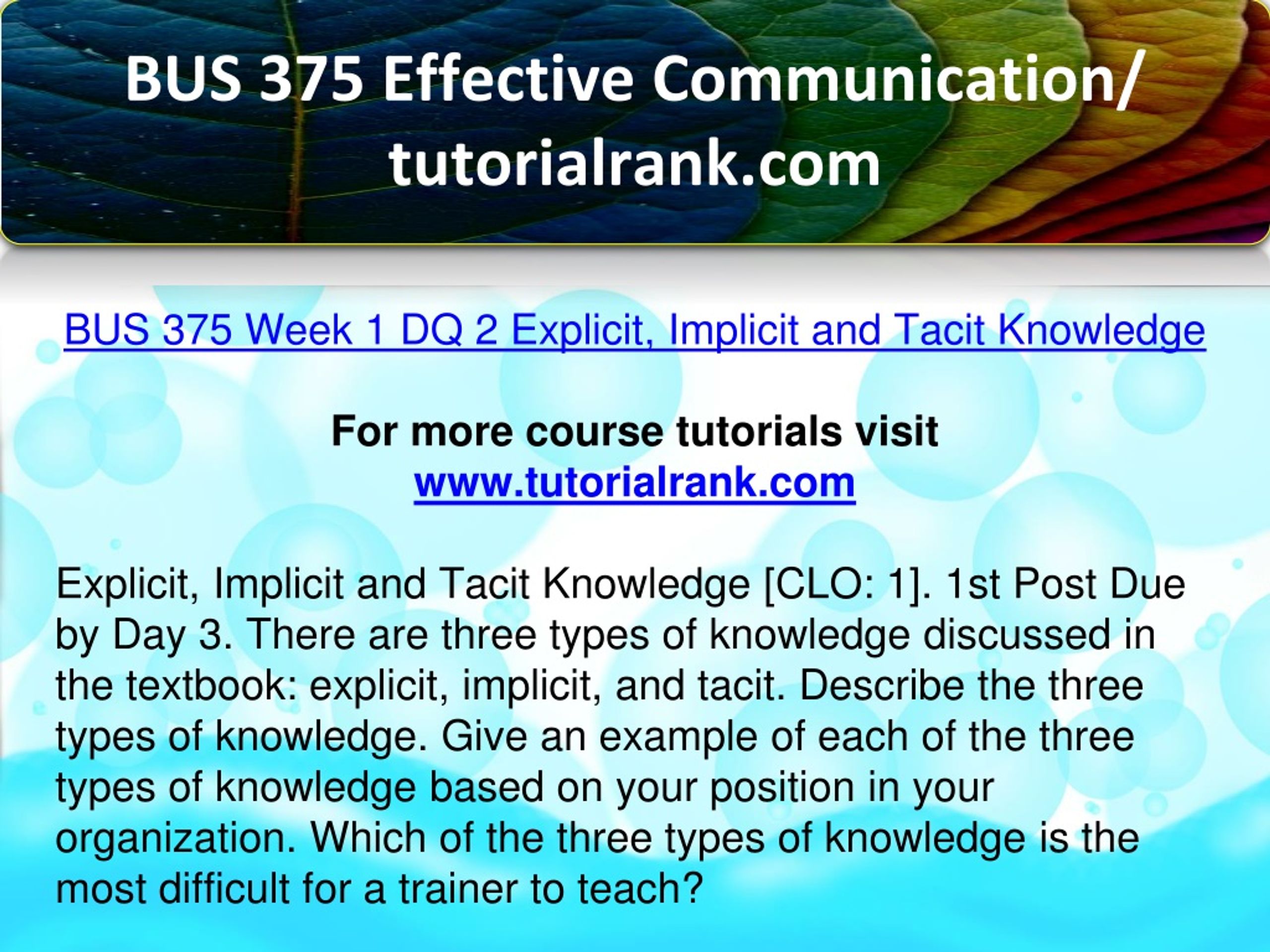 BUS 375 Effective Communication/ tutorialrank.com

BUS 375 Week 1 DQ 2 Explicit, Implicit and Tacit Knowledge

For more course tutorials visit
www.tutorialrank.com

Explicit, Implicit and Tacit Knowledge [CLO: 1]. 1st Post Due by Day 3. There are three types of knowledge discussed in the textbook: explicit, implicit, and tacit. Describe the three types of knowledge. Give an example of each of the three types of knowledge based on your position in your organization. Which of the three types of knowledge is the most difficult for a trainer to teach?